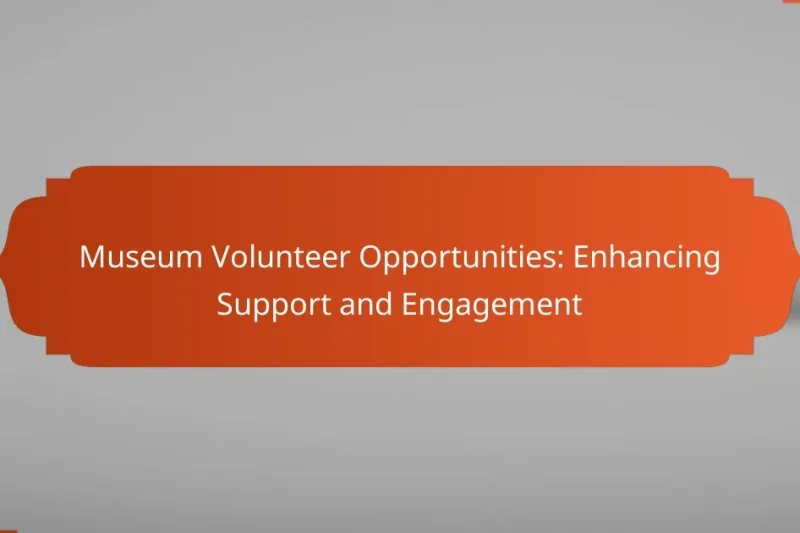 Museum Volunteer Opportunities: Enhancing Support and Engagement